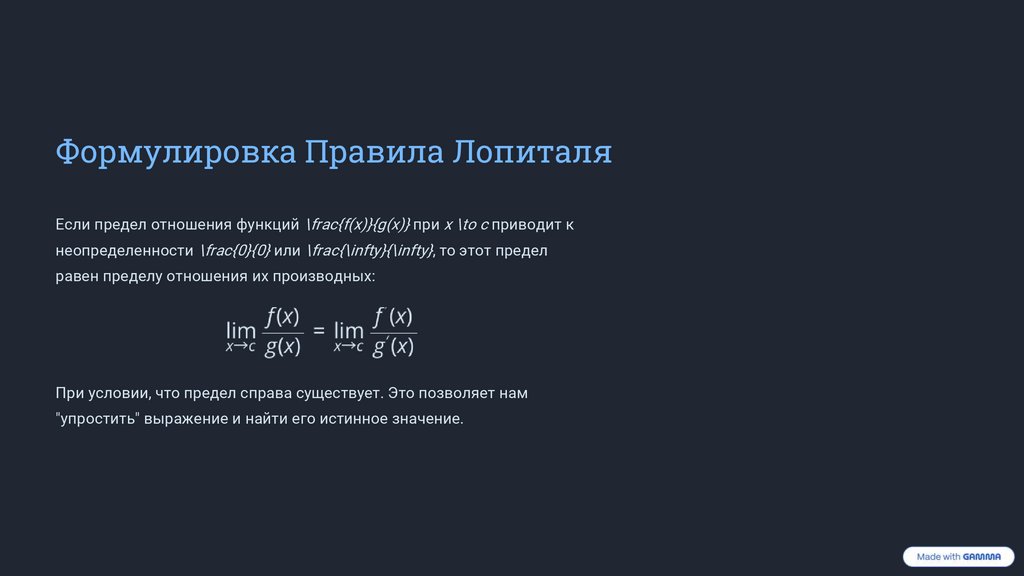 Формулировка Правила Лопиталя

Если предел отношения функций \frac{f(x)}{g(x)} при x \to c приводит к неопределенности \frac{0}{0} или \frac{\infty}{\infty}, то этот предел равен пределу отношения их производных:

$\lim_{x \to c} \frac{f(x)}{g(x)} = \lim_{x \to c} \frac{f'(x)}{g'(x)}$

При условии, что предел справа существует. Это позволяет нам "упростить" выражение и найти его истинное значение.

Made with GAMMA